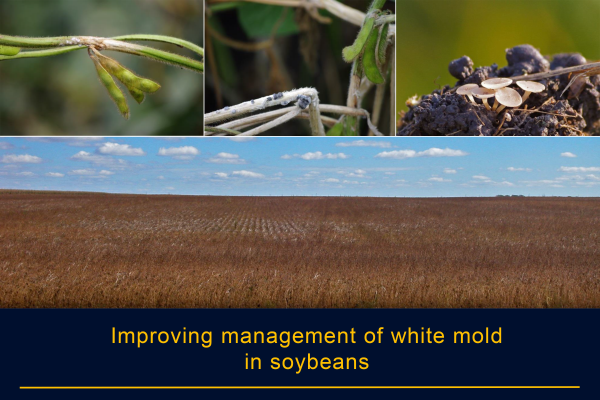 Improving management of white mold in soybeans